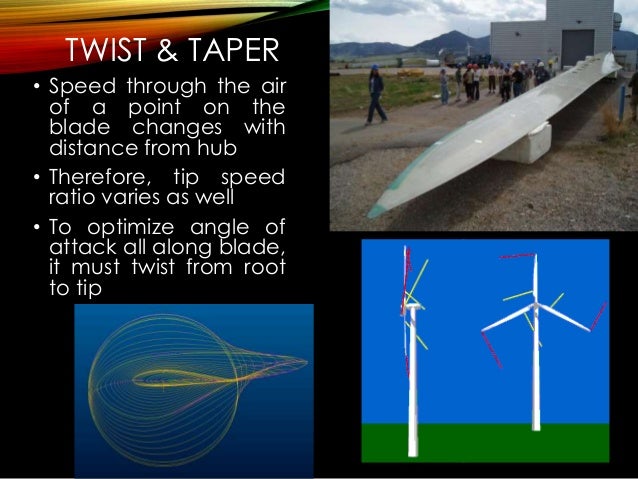 TWIST & TAPER

• Speed through the air of a point on the blade changes with distance from hub

• Therefore, tip speed ratio varies as well

• To optimize angle of attack all along blade, it must twist from root to tip